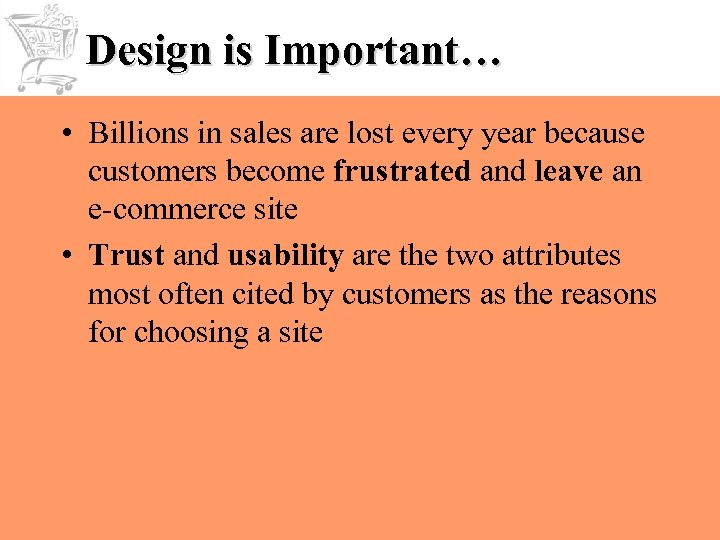 Design is Important…

• Billions in sales are lost every year because customers become frustrated and leave an e-commerce site

• Trust and usability are the two attributes most often cited by customers as the reasons for choosing a site